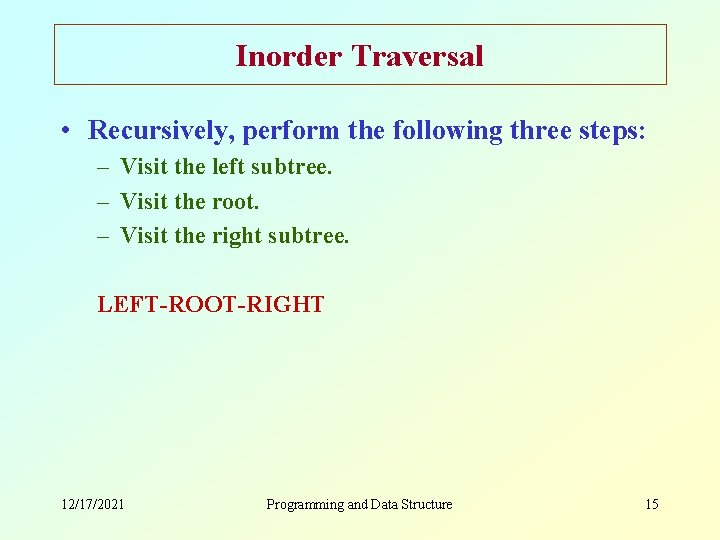 Inorder Traversal

• Recursively, perform the following three steps:
– Visit the left subtree.
– Visit the root.
– Visit the right subtree.

LEFT-ROOT-RIGHT

12/17/2021 Programming and Data Structure 15